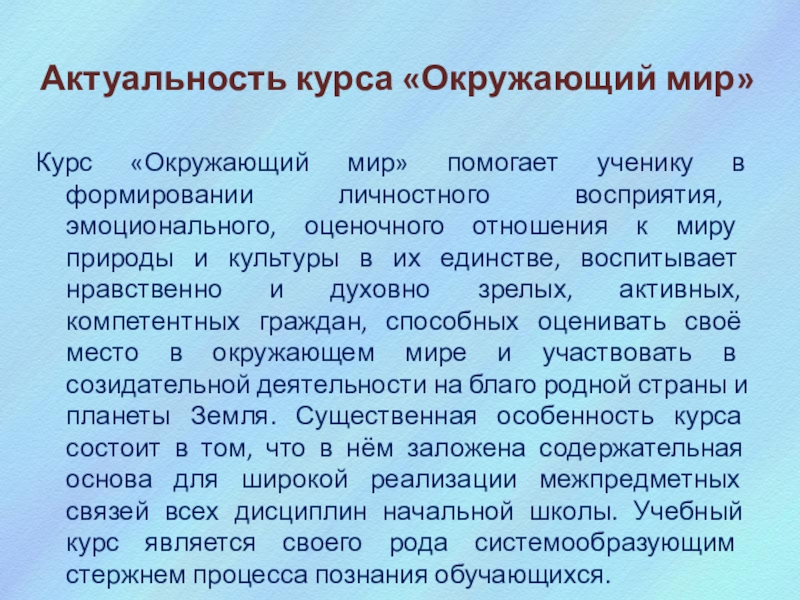 Актуальность курса «Окружающий мир»

Курс «Окружающий мир» помогает ученику в формировании личностного восприятия, эмоционального, оценочного отношения к миру природы и культуры в их единстве, воспитывает нравственно и духовно зрелых, активных, компетентных граждан, способных оценивать своё место в окружающем мире и участвовать в созидательной деятельности на благо родной страны и планеты Земля. Существенная особенность курса состоит в том, что в нём заложена содержательная основа для широкой реализации межпредметных связей всех дисциплин начальной школы. Учебный курс является своего рода системообразующим стержнем процесса познания обучающихся.